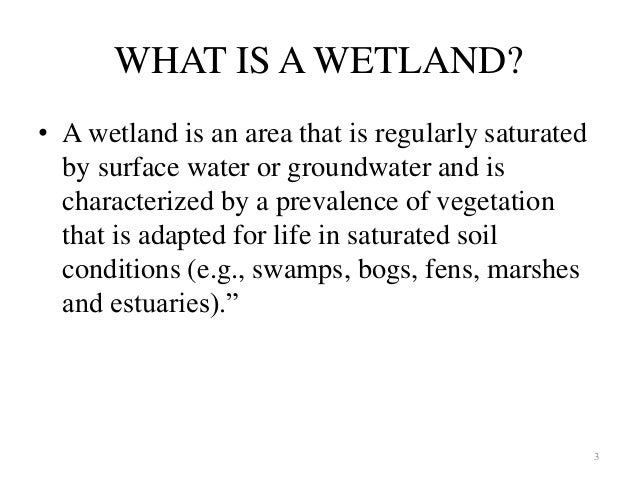 WHAT IS A WETLAND?

• A wetland is an area that is regularly saturated by surface water or groundwater and is characterized by a prevalence of vegetation that is adapted for life in saturated soil conditions (e.g., swamps, bogs, fens, marshes and estuaries).”

3